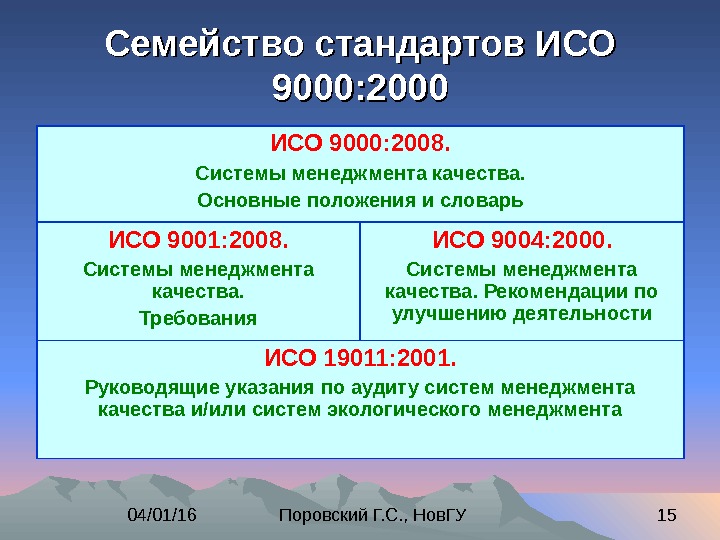 Семейство стандартов ИСО 9000:2000

ИСО 9000:2008.

Системы менеджмента качества.

Основные положения и словарь

ИСО 9001:2008.

Системы менеджмента качества.

Требования

ИСО 9004:2000.

Системы менеджмента качества. Рекомендации по улучшению деятельности

ИСО 19011:2001.

Руководящие указания по аудиту систем менеджмента качества и/или систем экологического менеджмента

04/01/16

Поровский Г.С., НовГУ

15